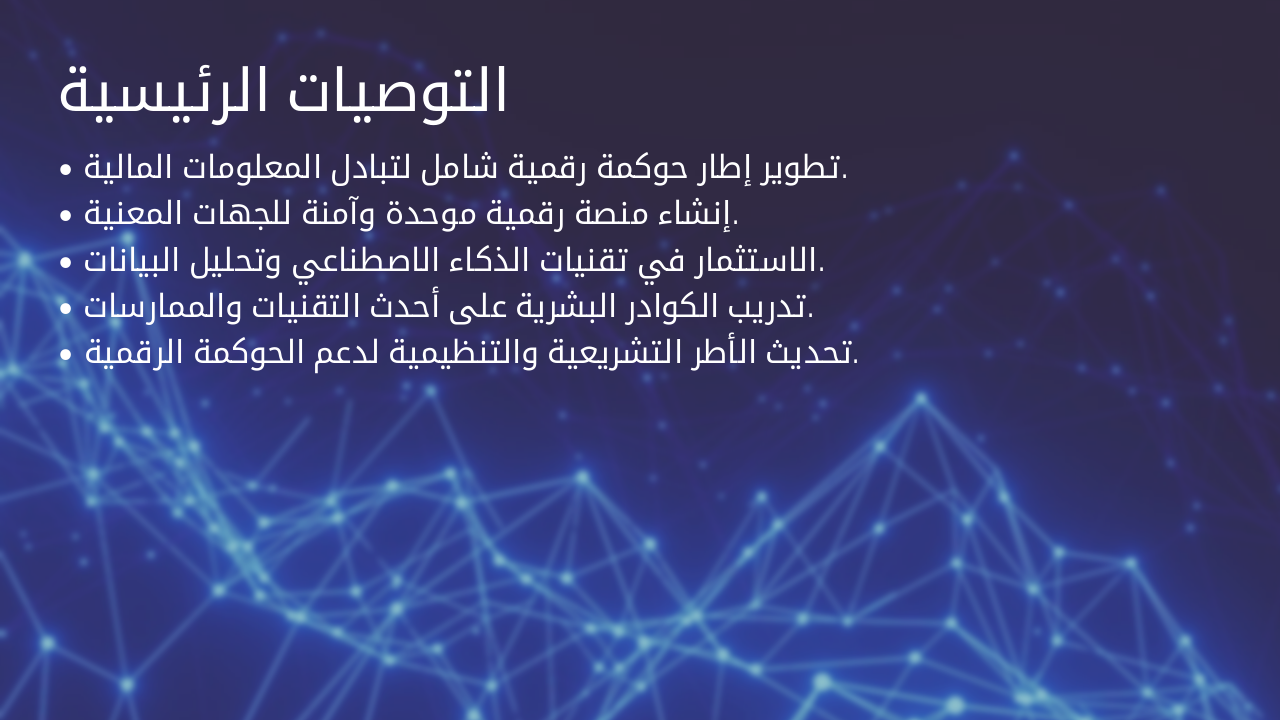 التوصيات الرئيسية

• تطوير إطار حوكمة رقمية شامل لتبادل المعلومات المالية.
• إنشاء منصة رقمية موحدة وآمنة للجهات المعنية.
• الاستثمار في تقنيات الذكاء الاصطناعي وتحليل البيانات.
• تدريب الكوادر البشرية على أحدث التقنيات والممارسات.
• تحديث الأطر التشريعية والتنظيمية لدعم الحوكمة الرقمية.